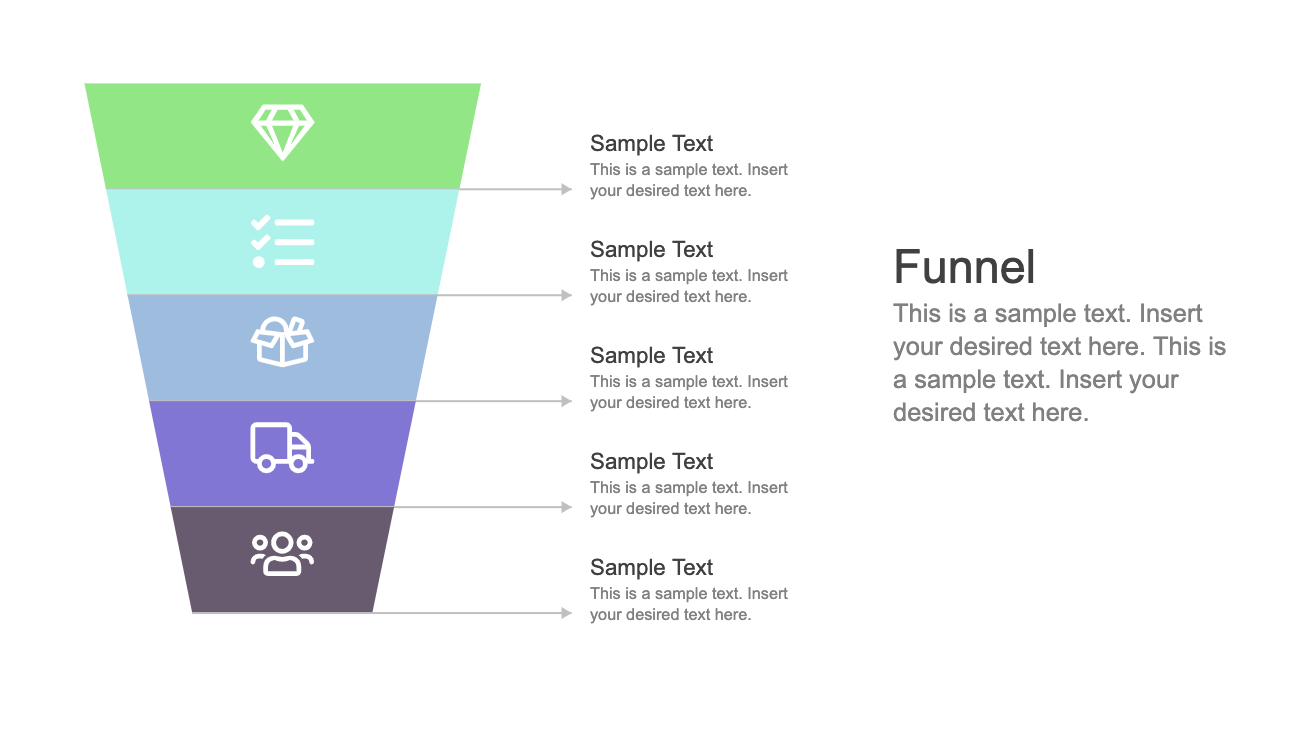 Sample Text
This is a sample text. Insert your desired text here.

Sample Text
This is a sample text. Insert your desired text here.

Sample Text
This is a sample text. Insert your desired text here.

Sample Text
This is a sample text. Insert your desired text here.

Sample Text
This is a sample text. Insert your desired text here.

Funnel
This is a sample text. Insert your desired text here. This is a sample text. Insert your desired text here.